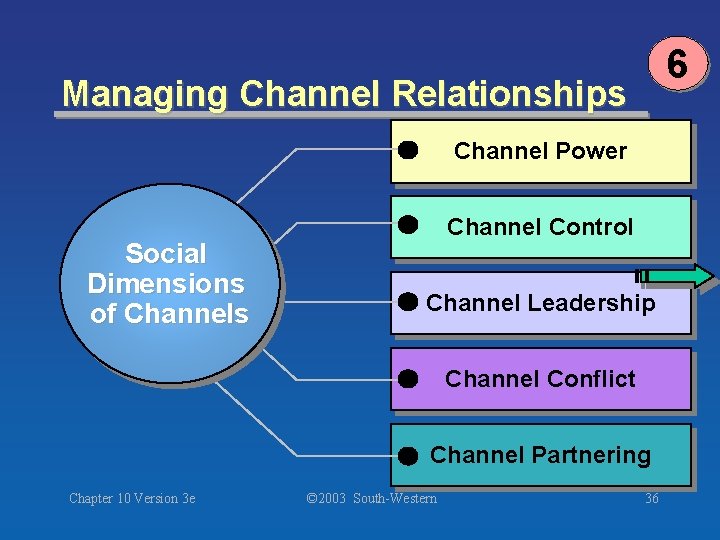 6

Managing Channel Relationships

Social Dimensions of Channels

Channel Power

Channel Control

Channel Leadership

Channel Conflict

Channel Partnering

Chapter 10 Version 3e

©2003 South-Western

36